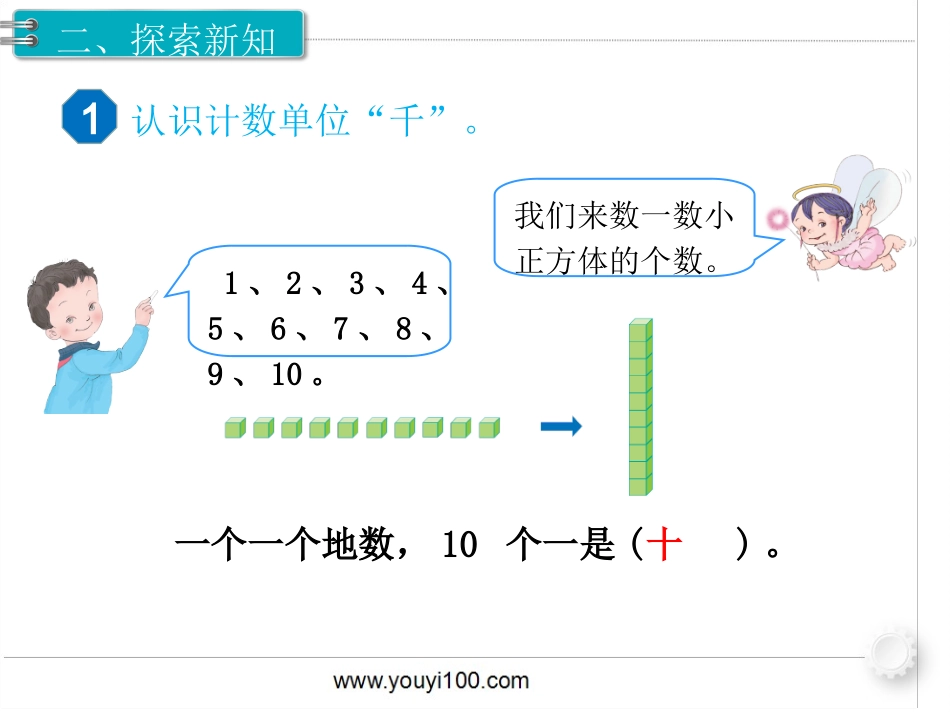 二、探索新知

1 认识计数单位“千”。

我们来数一数小正方体的个数。

1、2、3、4、5、6、7、8、9、10。

一个一个地数，10 个一是（十 ）。

www.youyi100.com